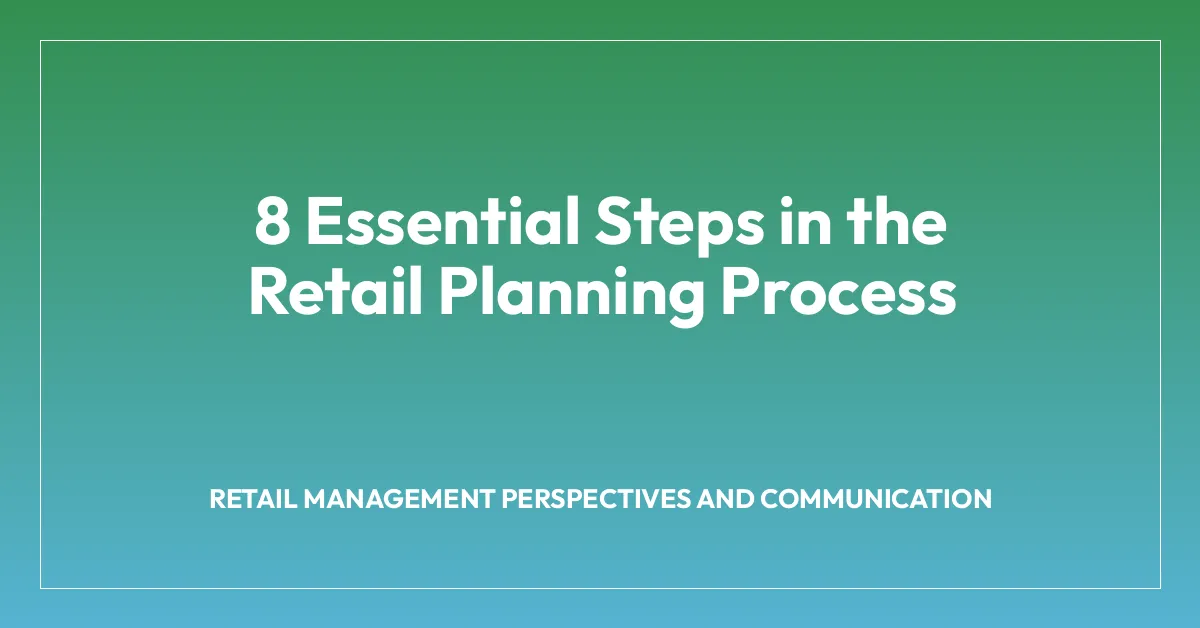 8 Essential Steps in the Retail Planning Process

RETAIL MANAGEMENT PERSPECTIVES AND COMMUNICATION